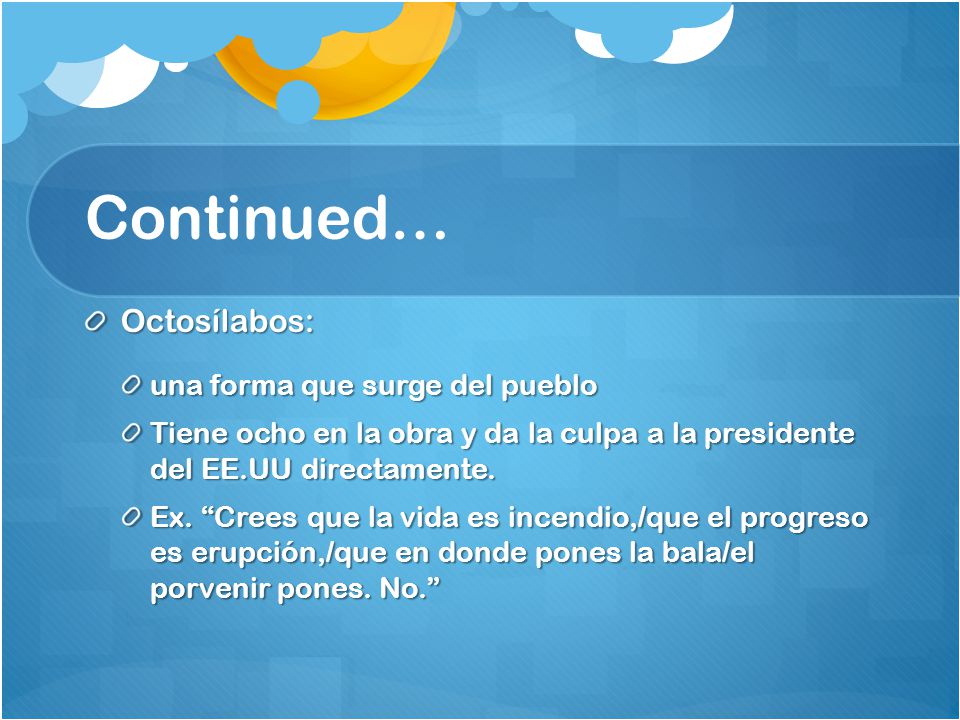 Continued…

Octosílabos:

una forma que surge del pueblo

Tiene ocho en la obra y da la culpa a la presidente del EE.UU directamente.

Ex. “Crees que la vida es incendio,/que el progreso es erupción,/que en donde pones la bala/el porvenir pones. No.”